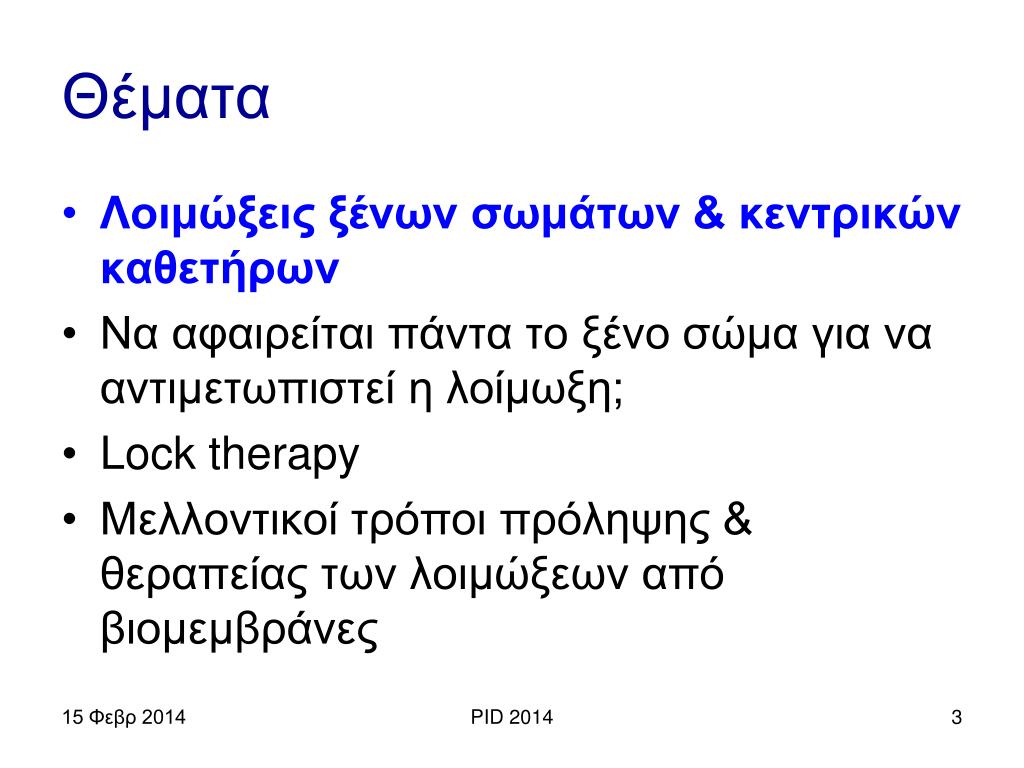 Θέματα

• Λοιμώξεις ξένων σωμάτων & κεντρικών καθετήρων
• Να αφαιρείται πάντα το ξένο σώμα για να αντιμετωπιστεί η λοίμωξη;
• Lock therapy
• Μελλοντικοί τρόποι πρόληψης & θεραπείας των λοιμώξεων από βιομεμβράνες

15 Φεβρ 2014
PID 2014
3